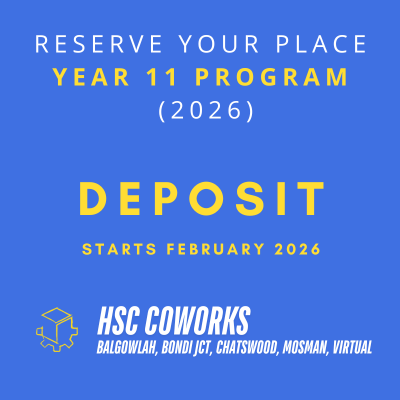 RESERVE YOUR PLACE
YEAR 11 PROGRAM
(2026)

DEPOSIT

STARTS FEBRUARY 2026

HSC COWORKS
BALGOWLAH, BONDI JCT, CHATSWOOD, MOSMAN, VIRTUAL